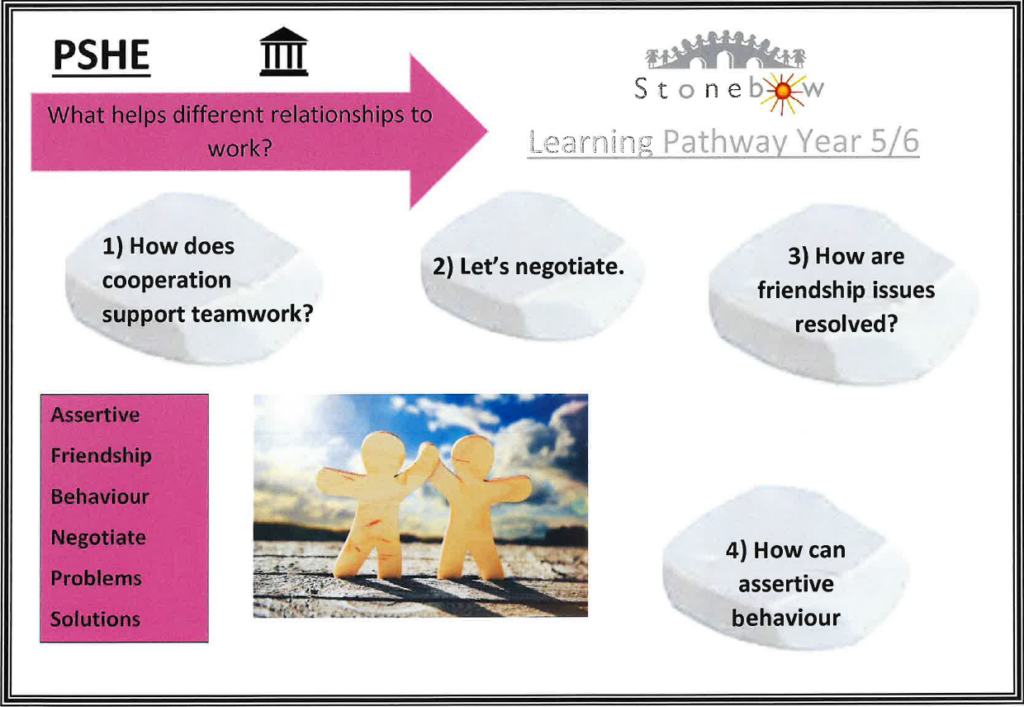 PSHE

What helps different relationships to work?

Stonebow

Learning Pathway Year 5/6

1) How does cooperation support teamwork?

2) Let's negotiate.

3) How are friendship issues resolved?

Assertive
Friendship
Behaviour
Negotiate
Problems
Solutions

4) How can assertive behaviour